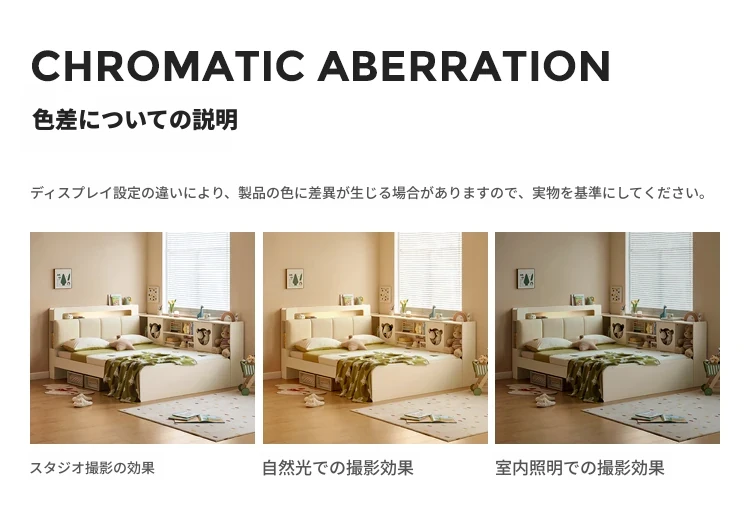 CHROMATIC ABERRATION

色差についての説明

ディスプレイ設定の違いにより、製品の色に差異が生じる場合がありますので、実物を基準にしてください。

スタジオ撮影の効果

自然光での撮影効果

室内照明での撮影効果